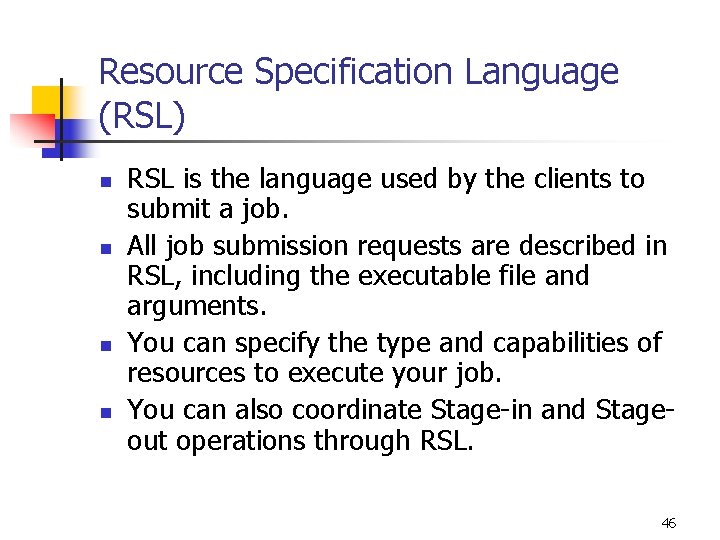 Resource Specification Language (RSL)

- RSL is the language used by the clients to submit a job.
- All job submission requests are described in RSL, including the executable file and arguments.
- You can specify the type and capabilities of resources to execute your job.
- You can also coordinate Stage-in and Stage-out operations through RSL.

46